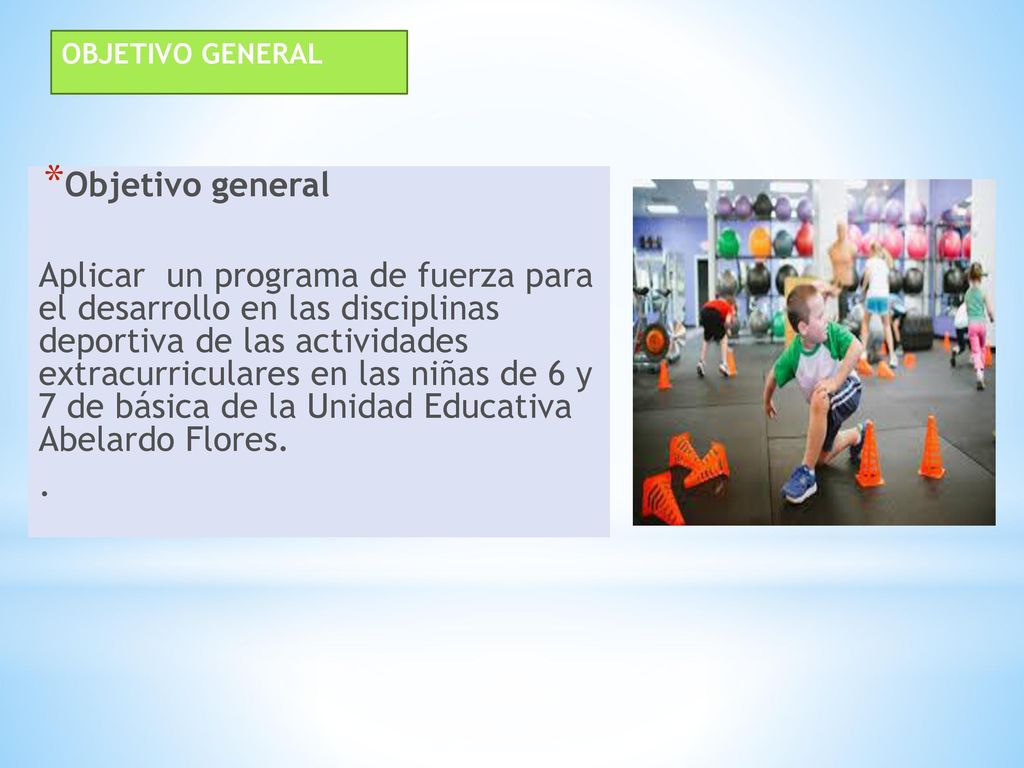 OBJETIVO GENERAL

*Objetivo general

Aplicar un programa de fuerza para el desarrollo en las disciplinas deportiva de las actividades extracurriculares en las niñas de 6 y 7 de básica de la Unidad Educativa Abelardo Flores.

.